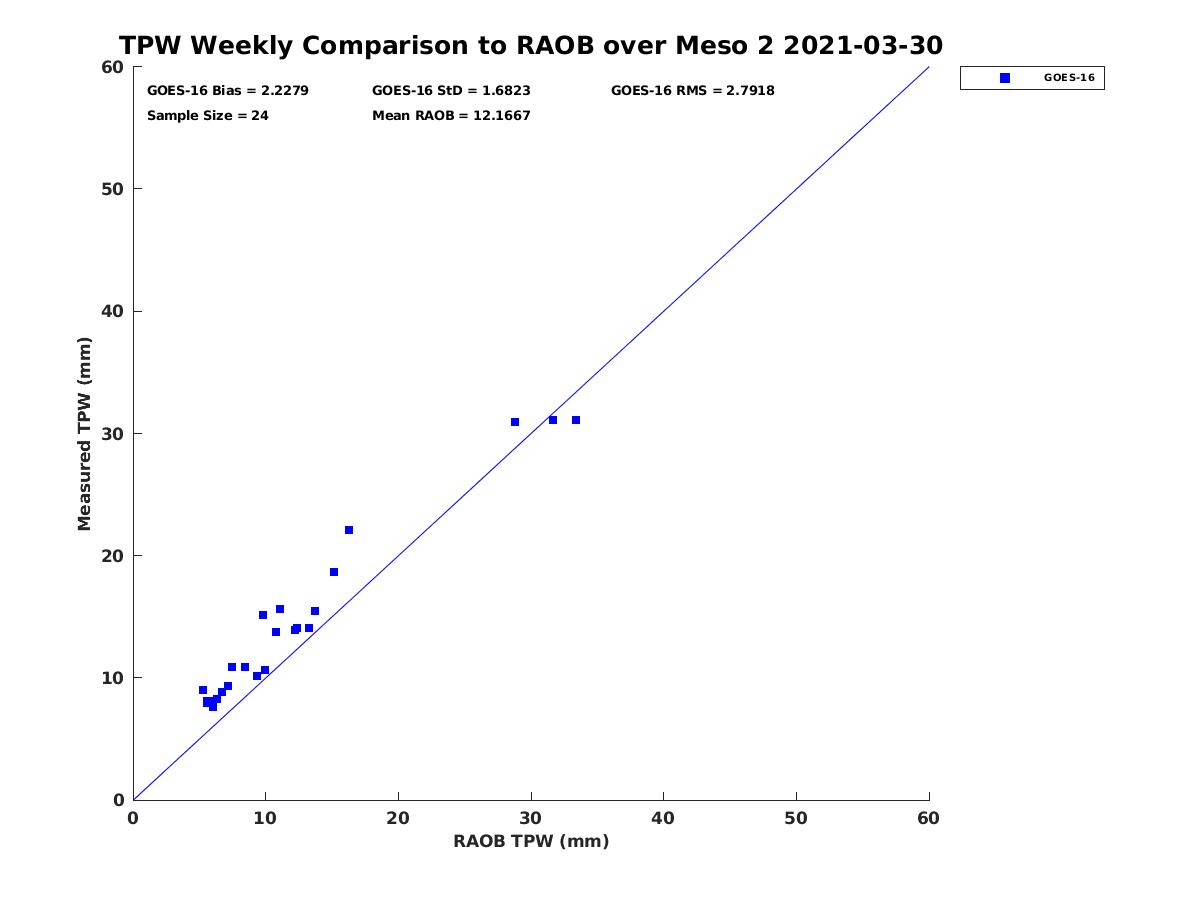 TPW Weekly Comparison to RAOB over Meso 2 2021-03-30

GOES-16 Bias = 2.2279
GOES-16 StD = 1.6823
GOES-16 RMS = 2.7918
Sample Size = 24
Mean RAOB = 12.1667

GOES-16

Measured TPW (mm)

60
50
40
30
20
10
0

0
10
20
30
40
50
60

RAOB TPW (mm)